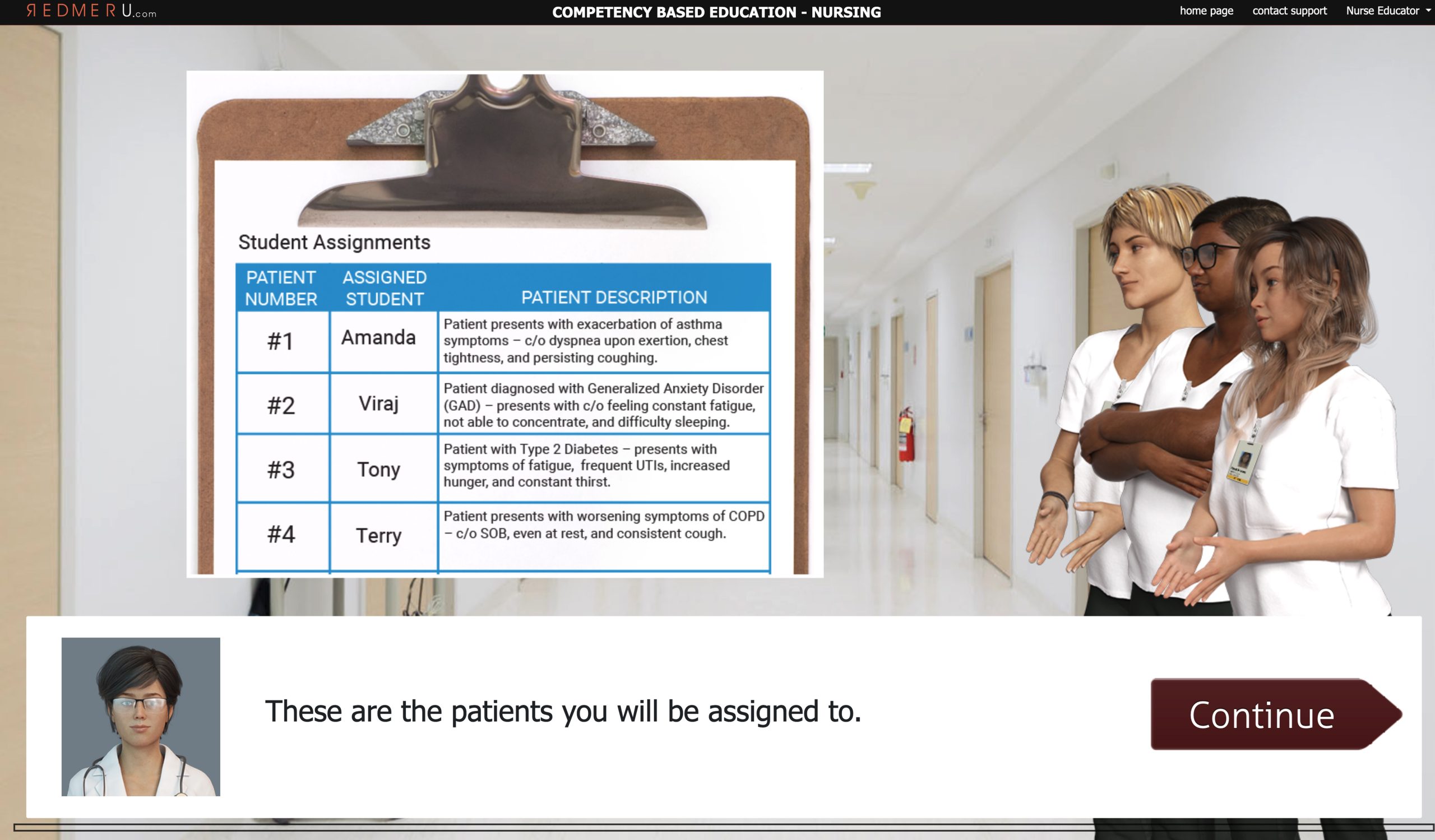 ЯEDMERU.com

COMPETENCY BASED EDUCATION - NURSING

home page contact support Nurse Educator

Student Assignments

| PATIENT NUMBER | ASSIGNED STUDENT | PATIENT DESCRIPTION |
|---|---|---|
| #1 | Amanda | Patient presents with exacerbation of asthma symptoms – c/o dyspnea upon exertion, chest tightness, and persisting coughing. |
| #2 | Viraj | Patient diagnosed with Generalized Anxiety Disorder (GAD) – presents with c/o feeling constant fatigue, not able to concentrate, and difficulty sleeping. |
| #3 | Tony | Patient with Type 2 Diabetes – presents with symptoms of fatigue, frequent UTIs, increased hunger, and constant thirst. |
| #4 | Terry | Patient presents with worsening symptoms of COPD – c/o SOB, even at rest, and consistent cough. |

These are the patients you will be assigned to.

Continue